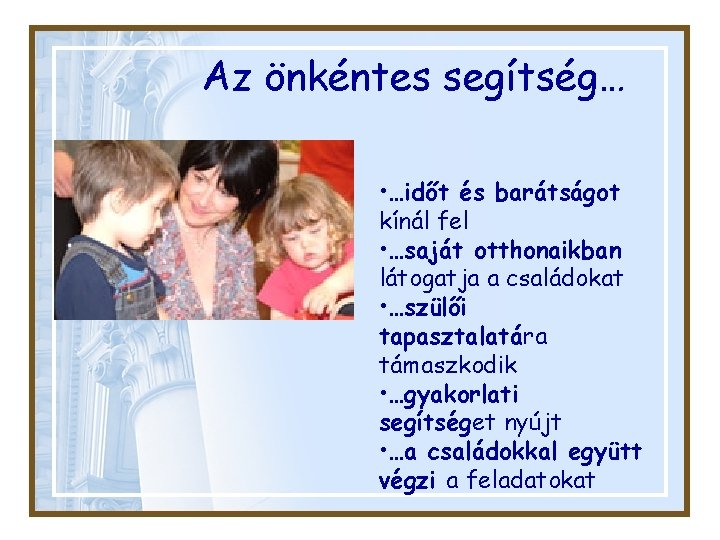 Az önkéntes segítség…

•…időt és barátságot kínál fel
•…saját otthonaikban látogatja a családokat
•…szülői tapasztalatára támaszkodik
•…gyakorlati segítséget nyújt
•…a családokkal együtt végzi a feladatokat